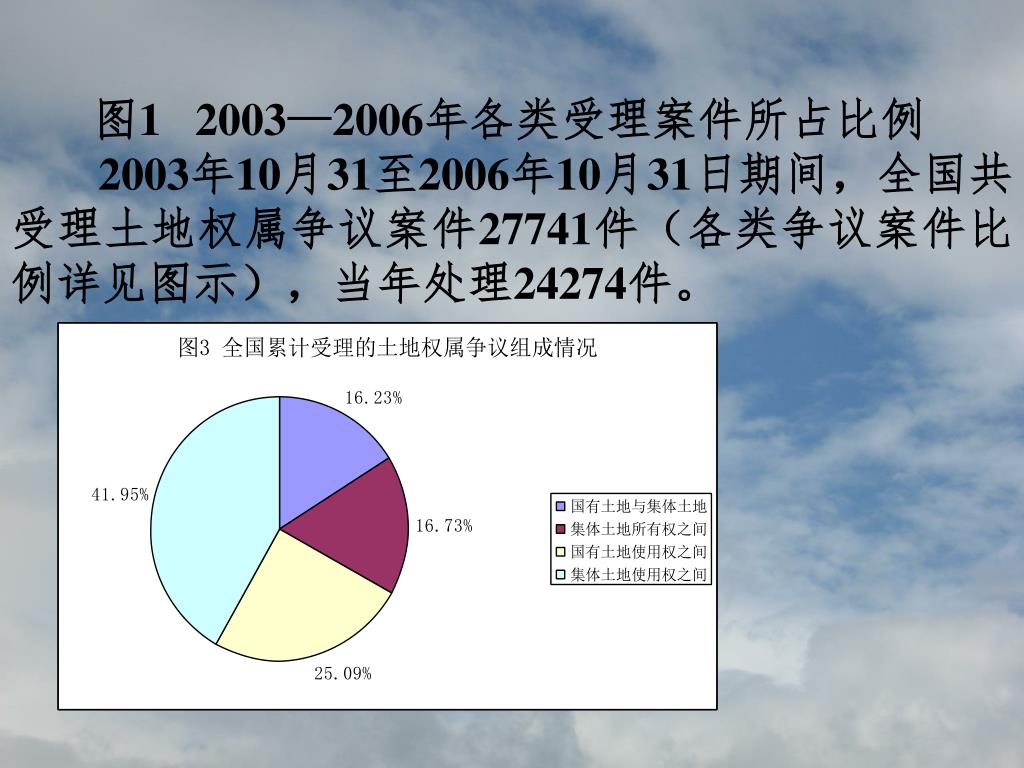 图1 2003—2006年各类受理案件所占比例

2003年10月31至2006年10月31日期间，全国共受理土地权属争议案件27741件（各类争议案件比例详见图示），当年处理24274件。

图3 全国累计受理的土地权属争议组成情况

16.23%

16.73%

25.09%

41.95%

国有土地与集体土地
集体土地所有权之间
国有土地使用权之间
集体土地使用权之间